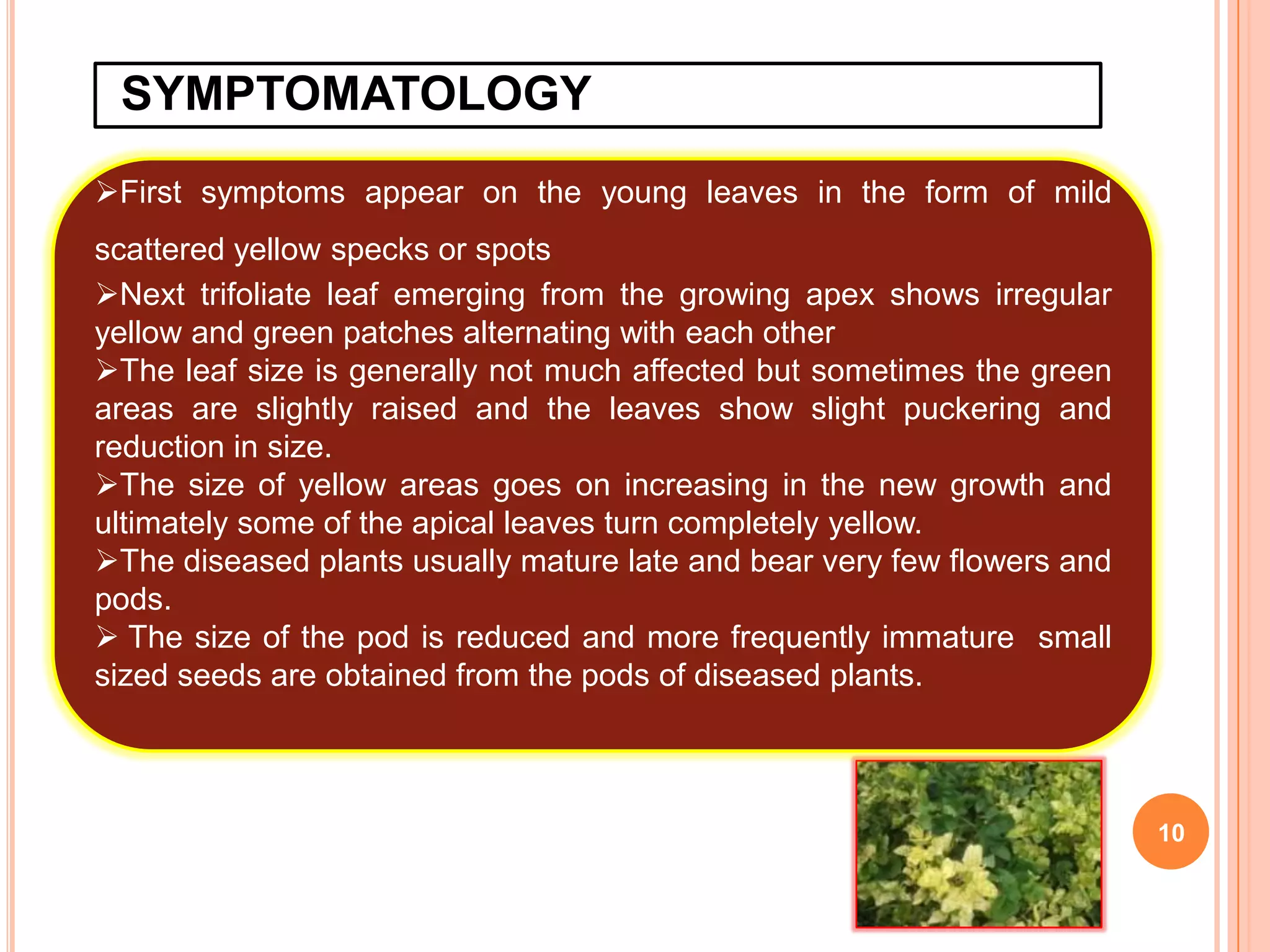 SYMPTOMATOLOGY

➢First symptoms appear on the young leaves in the form of mild scattered yellow specks or spots

➢Next trifoliate leaf emerging from the growing apex shows irregular yellow and green patches alternating with each other

➢The leaf size is generally not much affected but sometimes the green areas are slightly raised and the leaves show slight puckering and reduction in size.

➢The size of yellow areas goes on increasing in the new growth and ultimately some of the apical leaves turn completely yellow.

➢The diseased plants usually mature late and bear very few flowers and pods.

➢ The size of the pod is reduced and more frequently immature small sized seeds are obtained from the pods of diseased plants.

10